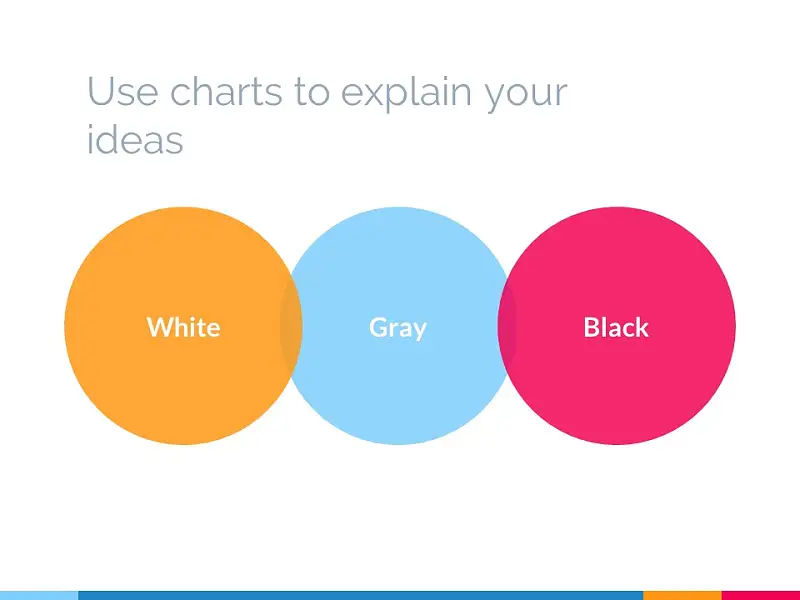 Use charts to explain your ideas

White

Gray

Black